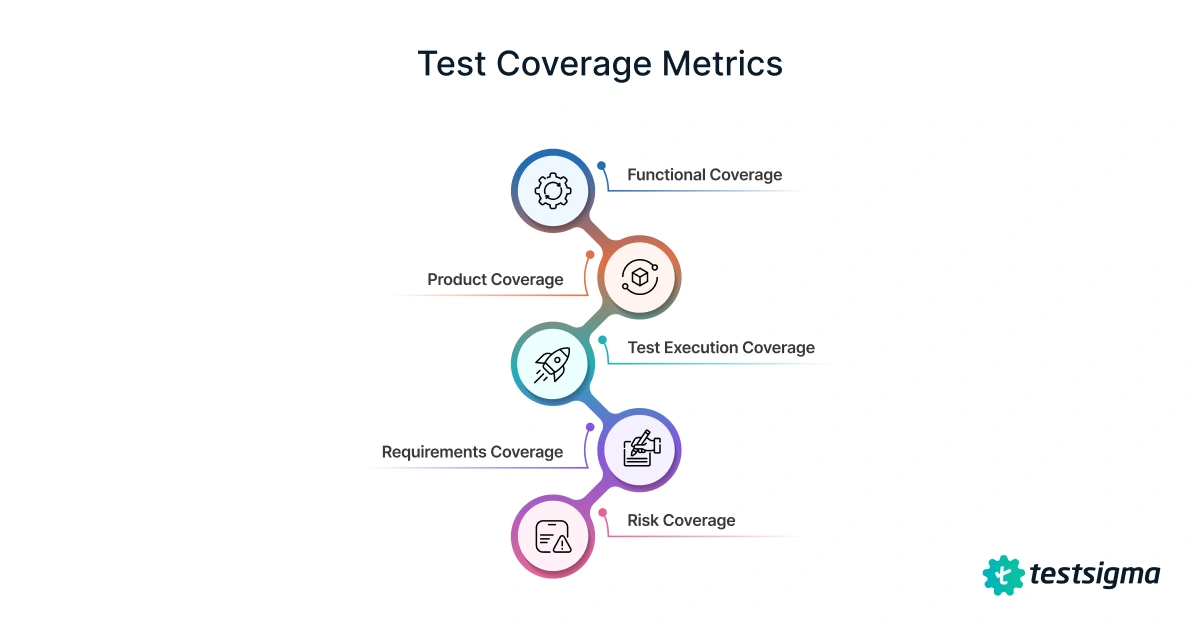 Test Coverage Metrics

Functional Coverage

Product Coverage

Test Execution Coverage

Requirements Coverage

Risk Coverage

testsigma